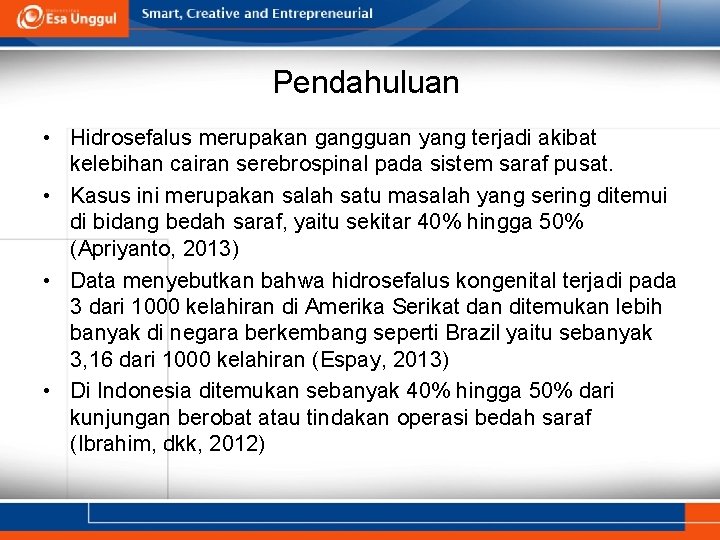 Esa Unggul

Smart, Creative and Entrepreneurial

Pendahuluan

• Hidrosefalus merupakan gangguan yang terjadi akibat kelebihan cairan serebrospinal pada sistem saraf pusat.
• Kasus ini merupakan salah satu masalah yang sering ditemui di bidang bedah saraf, yaitu sekitar 40% hingga 50% (Apriyanto, 2013)
• Data menyebutkan bahwa hidrosefalus kongenital terjadi pada 3 dari 1000 kelahiran di Amerika Serikat dan ditemukan lebih banyak di negara berkembang seperti Brazil yaitu sebanyak 3,16 dari 1000 kelahiran (Espay, 2013)
• Di Indonesia ditemukan sebanyak 40% hingga 50% dari kunjungan berobat atau tindakan operasi bedah saraf (Ibrahim, dkk, 2012)